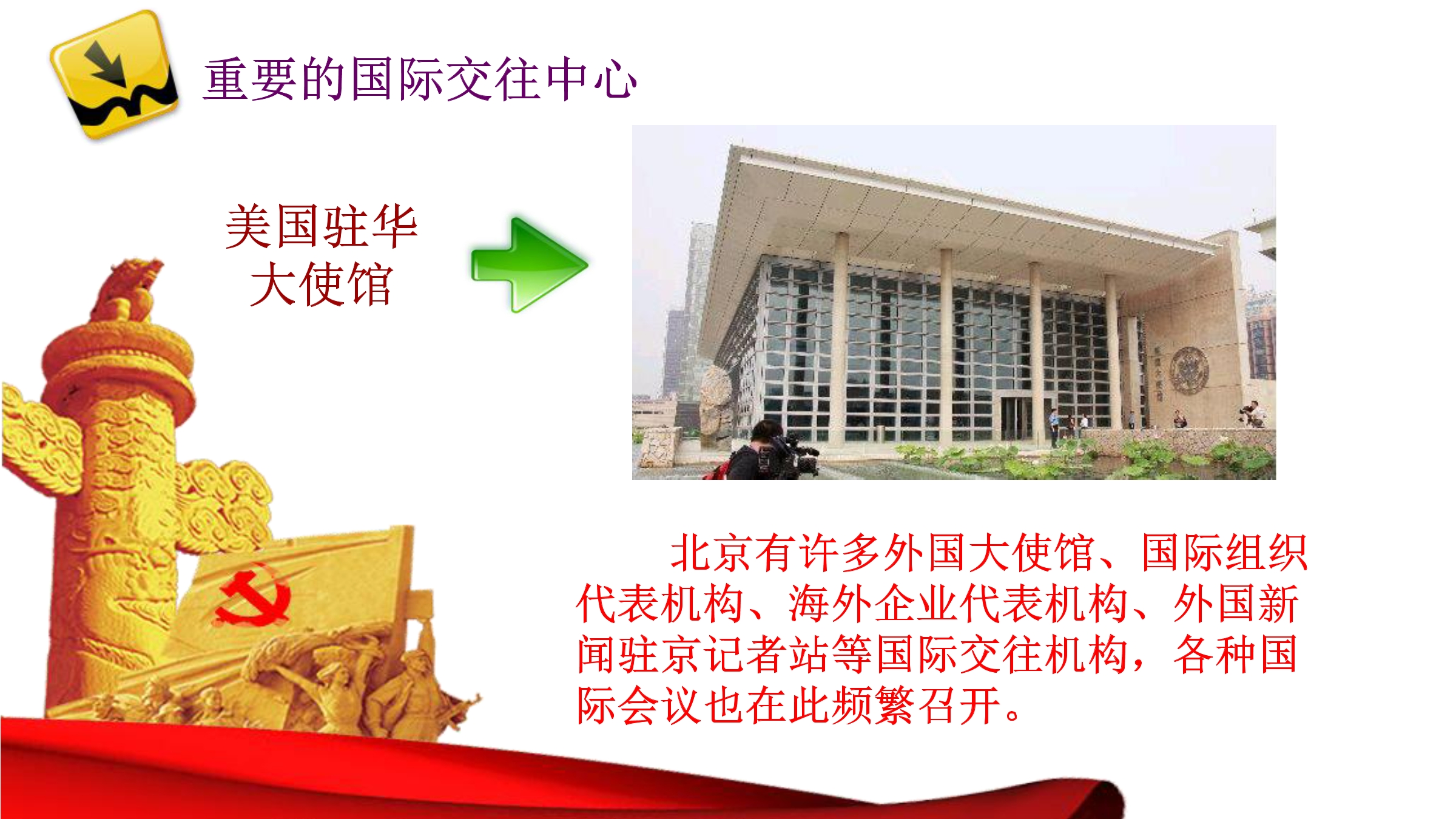 重要的国际交往中心

美国驻华
大使馆

北京有许多外国大使馆、国际组织代表机构、海外企业代表机构、外国新闻驻京记者站等国际交往机构，各种国际会议也在此频繁召开。